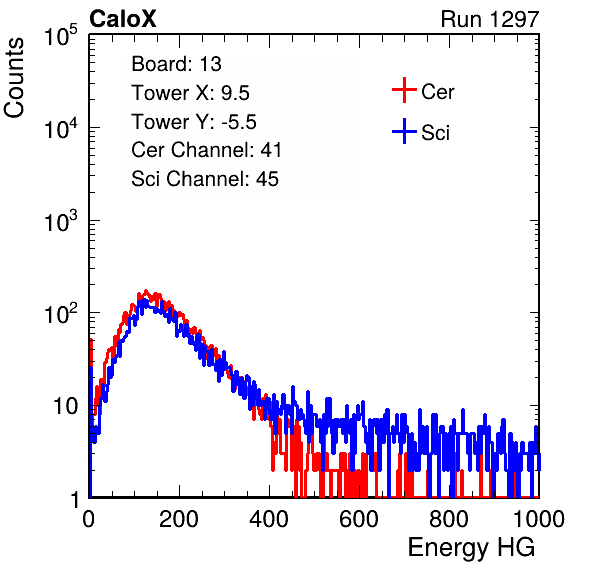 CaloX

Run 1297

Counts

$10^5$
$10^4$
$10^3$
$10^2$
10
1

Board: 13
Tower X: 9.5
Tower Y: -5.5
Cer Channel: 41
Sci Channel: 45

Cer
Sci

0
200
400
600
800
1000

Energy HG